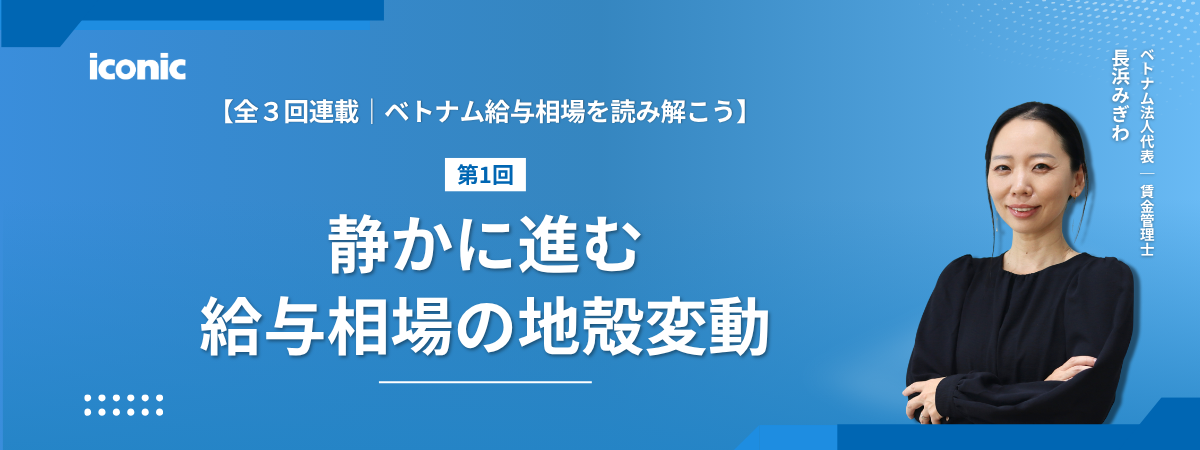 iconic

【全３回連載｜ベトナム給与相場を読み解こう】

第1回

静かに進む
給与相場の地殻変動

ベトナム法人代表｜賃金管理士
長浜みぎわ